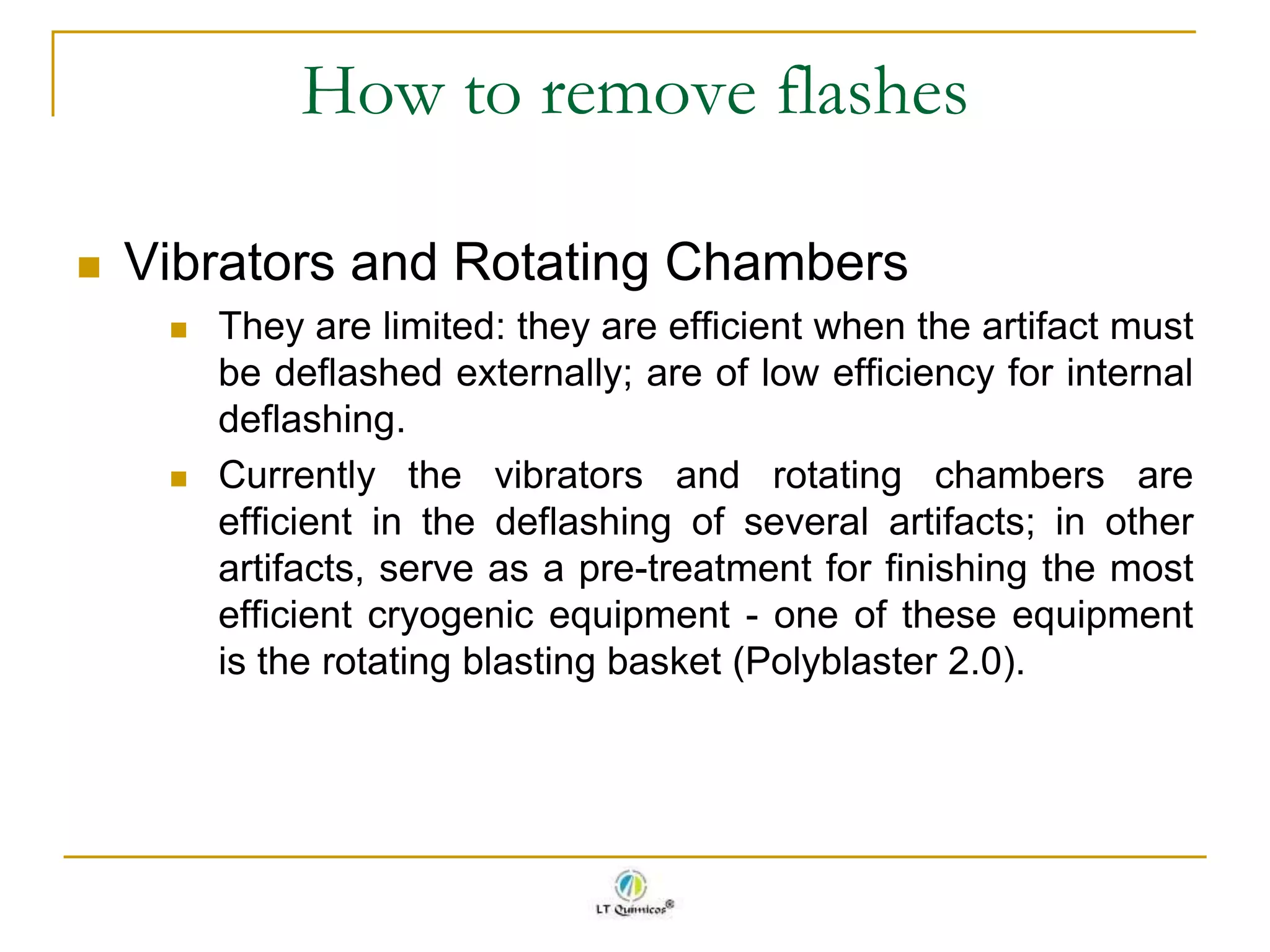 How to remove flashes

Vibrators and Rotating Chambers

They are limited: they are efficient when the artifact must be deflashed externally; are of low efficiency for internal deflashing.

Currently the vibrators and rotating chambers are efficient in the deflashing of several artifacts; in other artifacts, serve as a pre-treatment for finishing the most efficient cryogenic equipment - one of these equipment is the rotating blasting basket (Polyblaster 2.0).

LT Químicos®